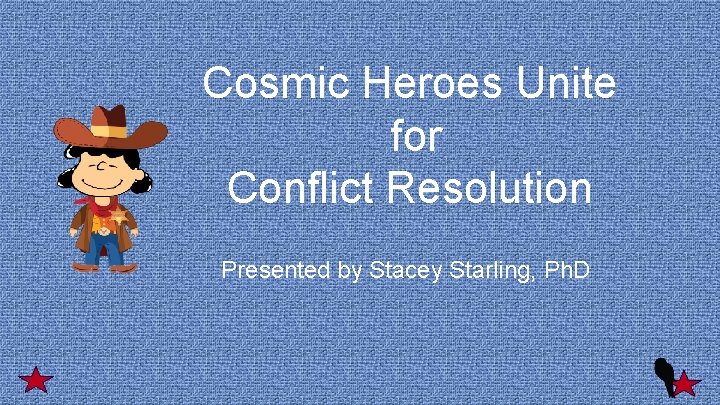 Cosmic Heroes Unite for Conflict Resolution

Presented by Stacey Starling, PhD